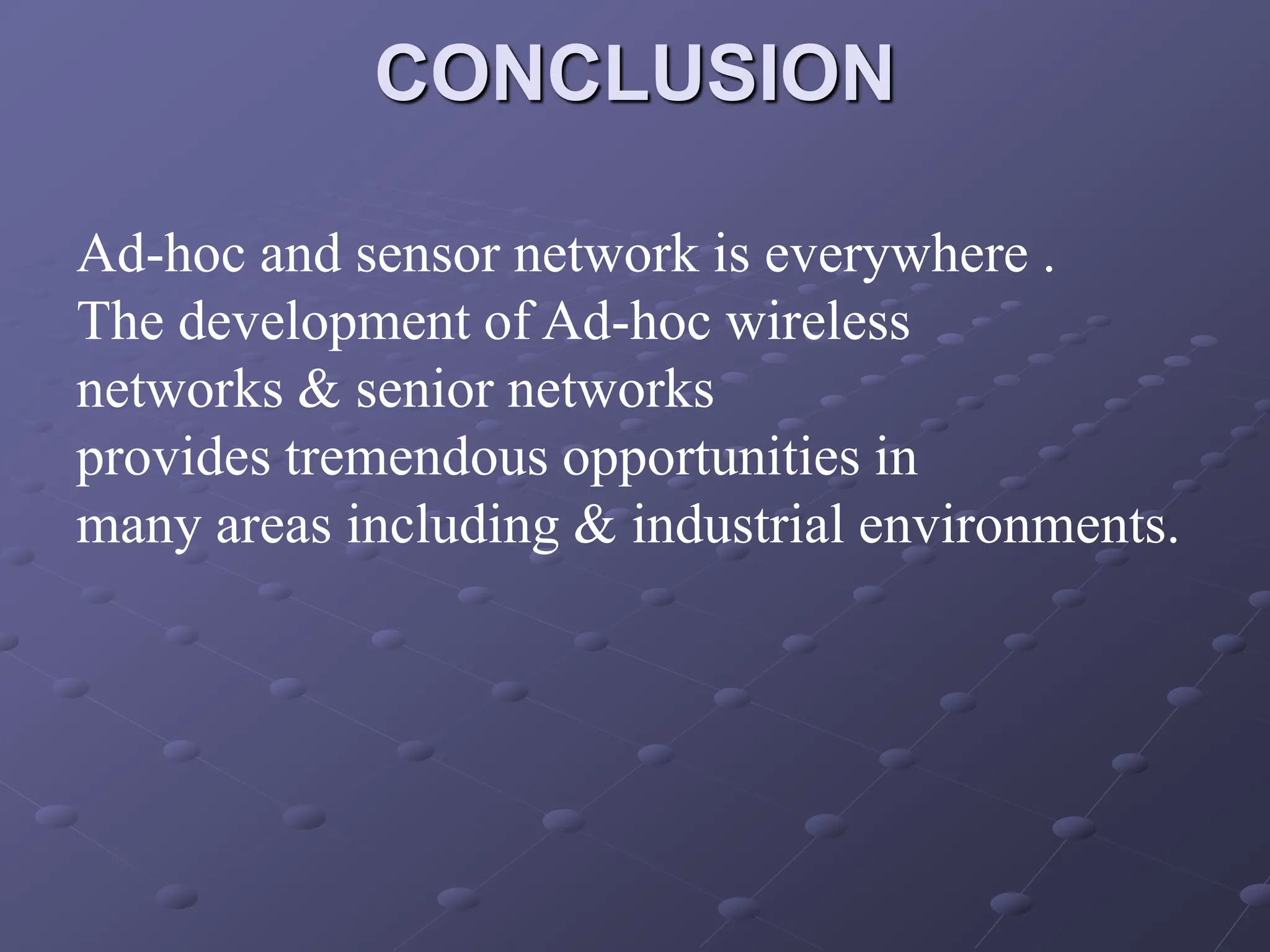 CONCLUSION

Ad-hoc and sensor network is everywhere .
The development of Ad-hoc wireless networks & senior networks provides tremendous opportunities in many areas including & industrial environments.